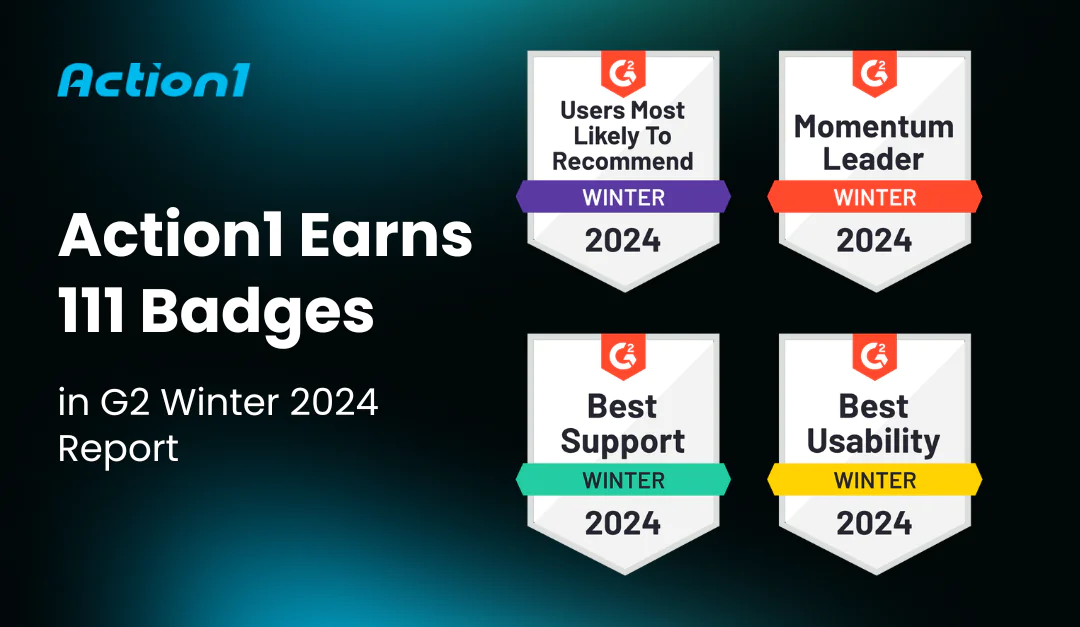 Action1

Action1 Earns 111 Badges

in G2 Winter 2024 Report

G2
Users Most Likely To Recommend
WINTER
2024

G2
Momentum Leader
WINTER
2024

G2
Best Support
WINTER
2024

G2
Best Usability
WINTER
2024